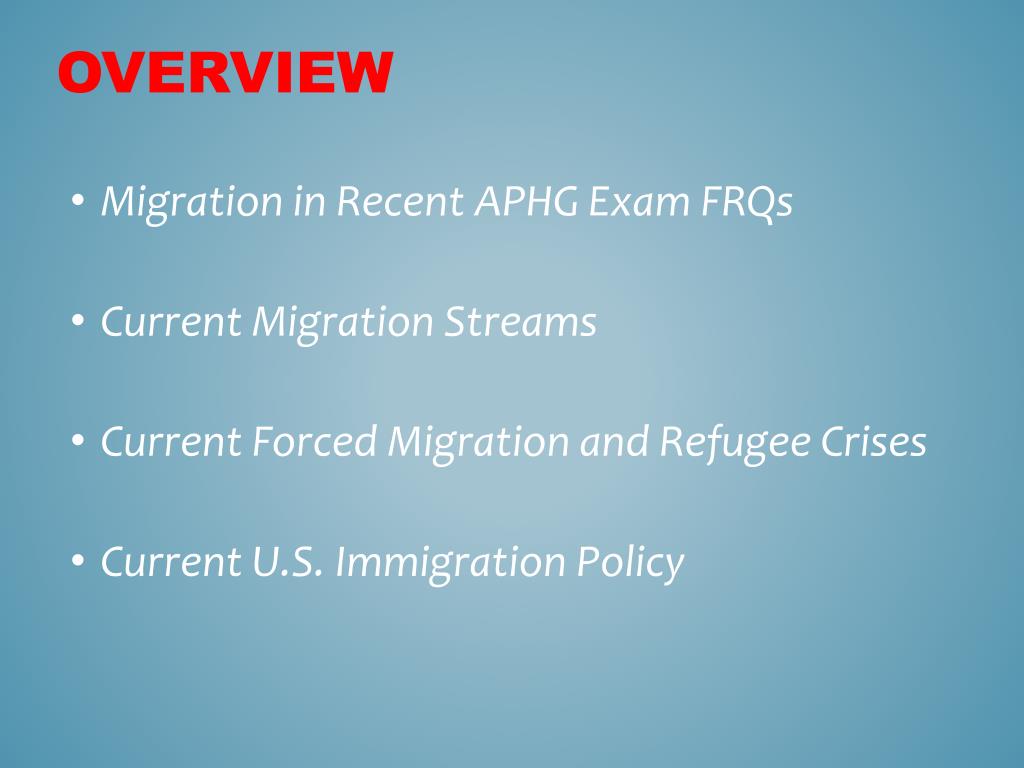 OVERVIEW

• Migration in Recent APHG Exam FRQs

• Current Migration Streams

• Current Forced Migration and Refugee Crises

• Current U.S. Immigration Policy